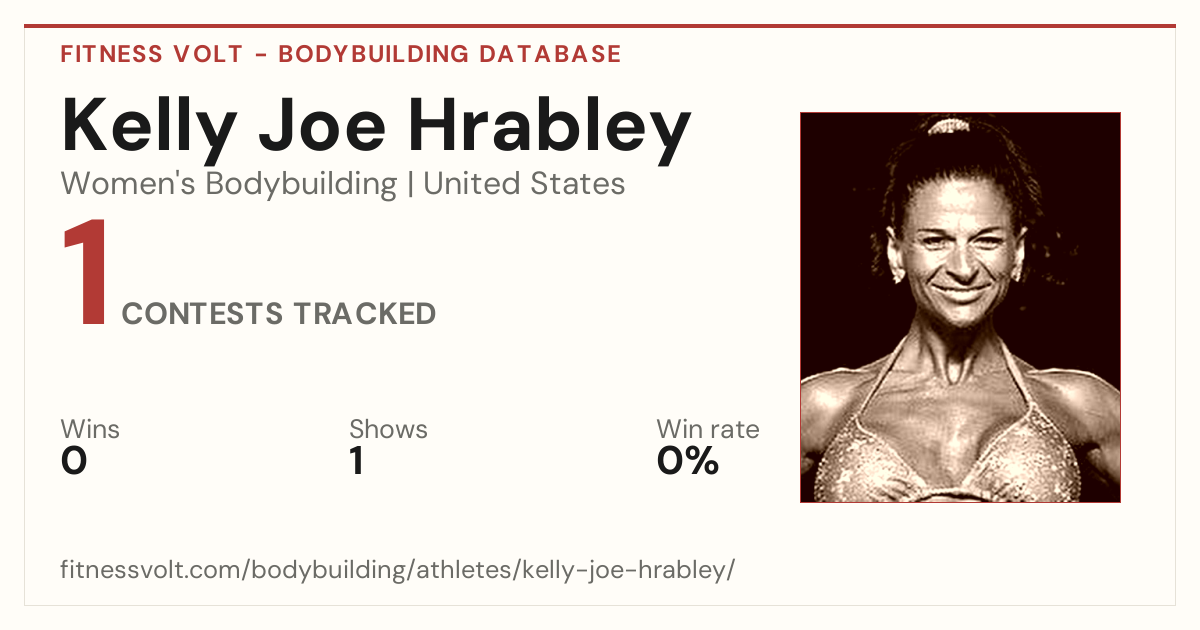 FITNESS VOLT - BODYBUILDING DATABASE

Kelly Joe Hrabley

Women's Bodybuilding | United States

1 CONTESTS TRACKED

Wins
0

Shows
1

Win rate
0%

fitnessvolt.com/bodybuilding/athletes/kelly-joe-hrabley/